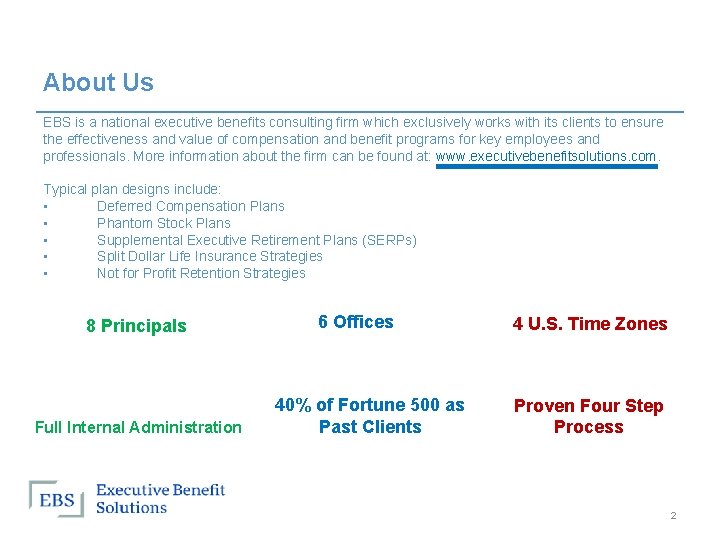 About Us

EBS is a national executive benefits consulting firm which exclusively works with its clients to ensure the effectiveness and value of compensation and benefit programs for key employees and professionals. More information about the firm can be found at: www.executivebenefitsolutions.com.

Typical plan designs include:
▪ Deferred Compensation Plans
▪ Phantom Stock Plans
▪ Supplemental Executive Retirement Plans (SERPs)
▪ Split Dollar Life Insurance Strategies
▪ Not for Profit Retention Strategies

8 Principals

6 Offices

4 U.S. Time Zones

Full Internal Administration

40% of Fortune 500 as Past Clients

Proven Four Step Process

EBS Executive Benefit Solutions

2